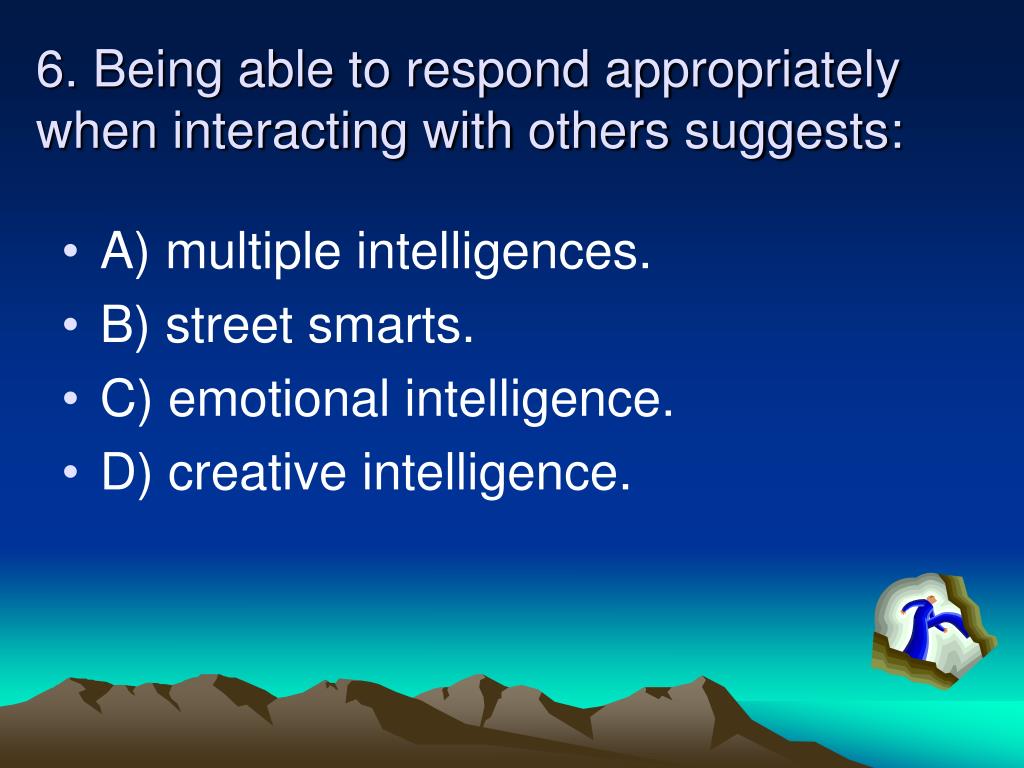 6. Being able to respond appropriately when interacting with others suggests:

• A) multiple intelligences.
• B) street smarts.
• C) emotional intelligence.
• D) creative intelligence.